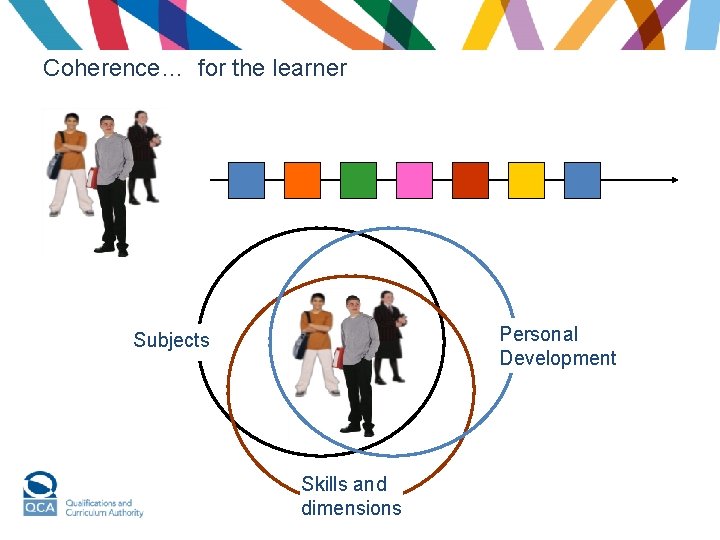 Coherence… for the learner

Subjects

Personal Development

Skills and dimensions

QCA Qualifications and Curriculum Authority